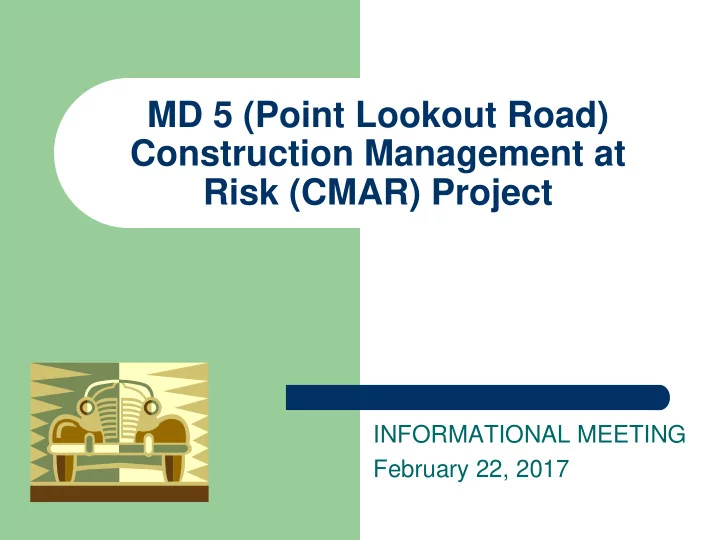 MD 5 (Point Lookout Road) Construction Management at Risk (CMAR) Project

INFORMATIONAL MEETING
February 22, 2017